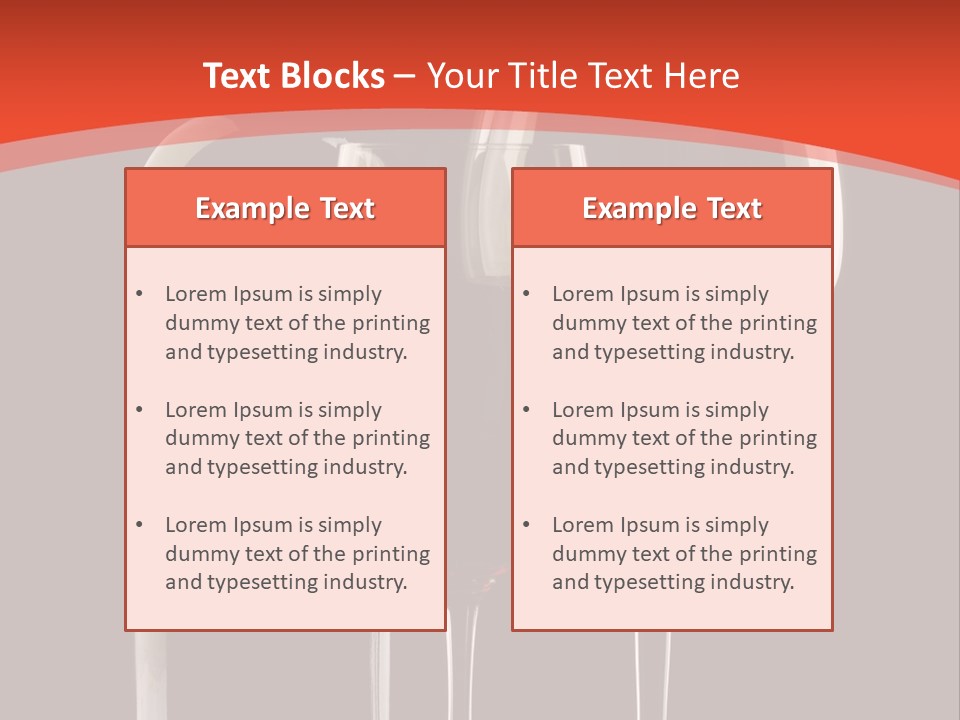 Text Blocks – Your Title Text Here

Example Text

• Lorem Ipsum is simply dummy text of the printing and typesetting industry.

• Lorem Ipsum is simply dummy text of the printing and typesetting industry.

• Lorem Ipsum is simply dummy text of the printing and typesetting industry.

Example Text

• Lorem Ipsum is simply dummy text of the printing and typesetting industry.

• Lorem Ipsum is simply dummy text of the printing and typesetting industry.

• Lorem Ipsum is simply dummy text of the printing and typesetting industry.